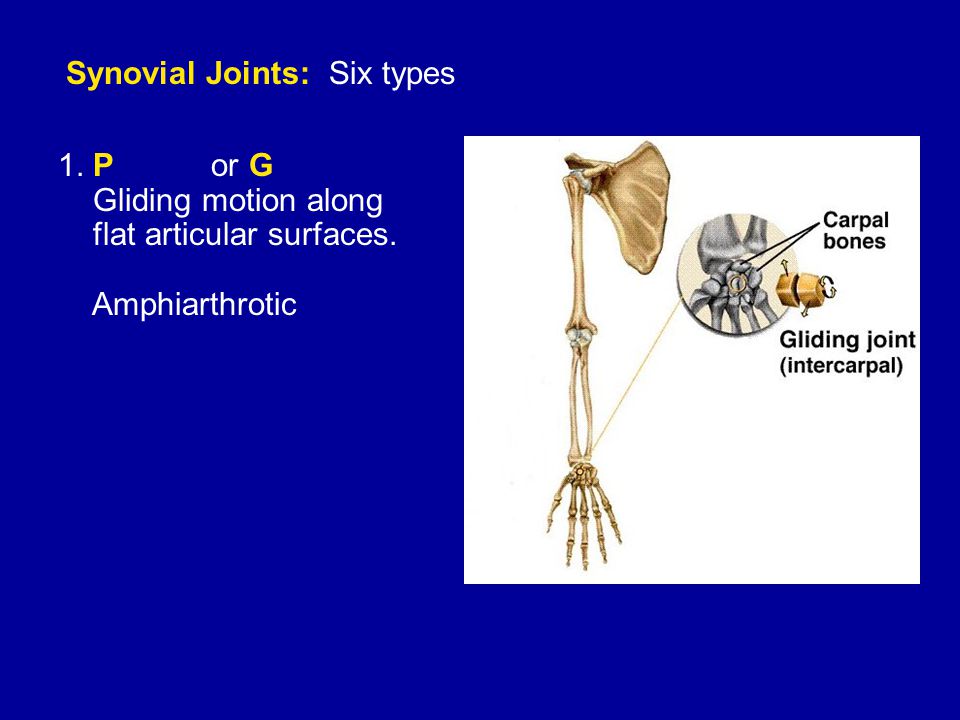 Synovial Joints: Six types

1. P or G
Gliding motion along flat articular surfaces.

Amphiarthrotic

Carpal bones

Gliding joint (intercarpal)